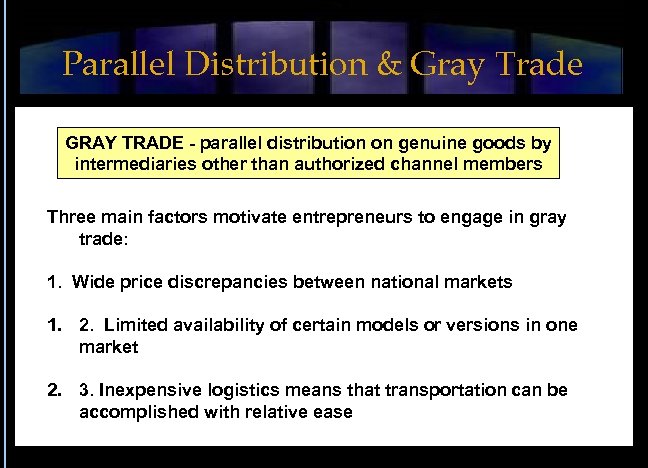 Parallel Distribution & Gray Trade

GRAY TRADE - parallel distribution on genuine goods by intermediaries other than authorized channel members

Three main factors motivate entrepreneurs to engage in gray trade:

1. Wide price discrepancies between national markets

1. 2. Limited availability of certain models or versions in one market

2. 3. Inexpensive logistics means that transportation can be accomplished with relative ease